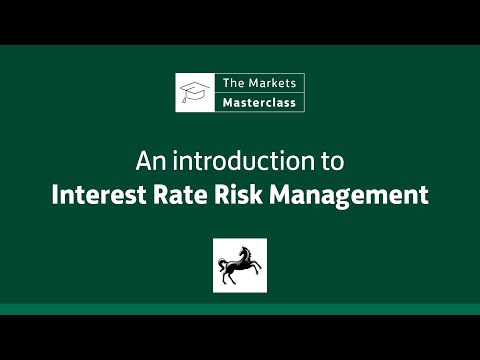 The Markets
Masterclass

An introduction to
Interest Rate Risk Management